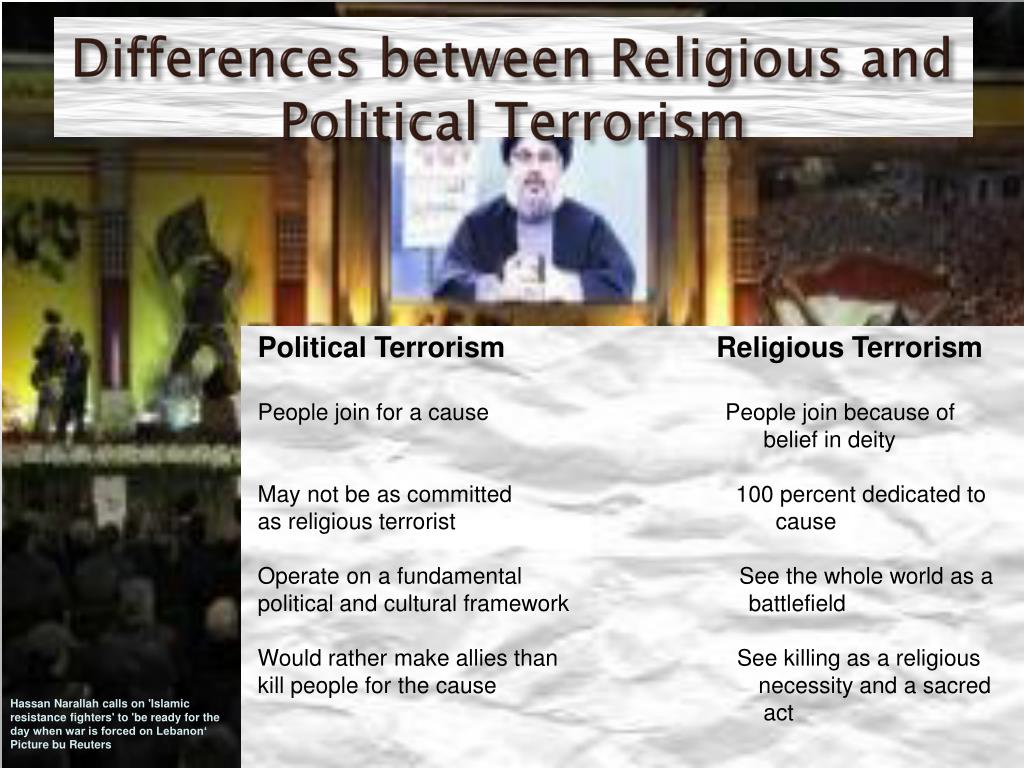 Differences between Religious and Political Terrorism

| Political Terrorism | Religious Terrorism |
|---|---|
| People join for a cause | People join because of belief in deity |
| May not be as committed as religious terrorist | 100 percent dedicated to cause |
| Operate on a fundamental political and cultural framework | See the whole world as a battlefield |
| Would rather make allies than kill people for the cause | See killing as a religious necessity and a sacred act |

Hassan Narallah calls on 'Islamic resistance fighters' to 'be ready for the day when war is forced on Lebanon' Picture bu Reuters